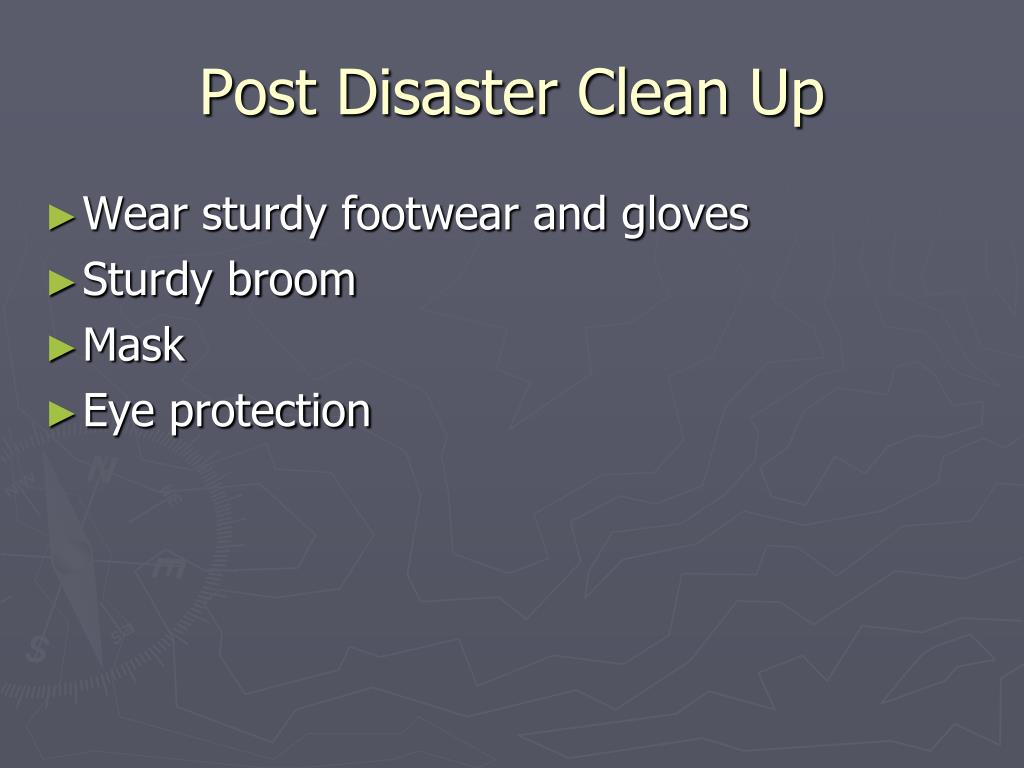 Post Disaster Clean Up

►Wear sturdy footwear and gloves
►Sturdy broom
►Mask
►Eye protection